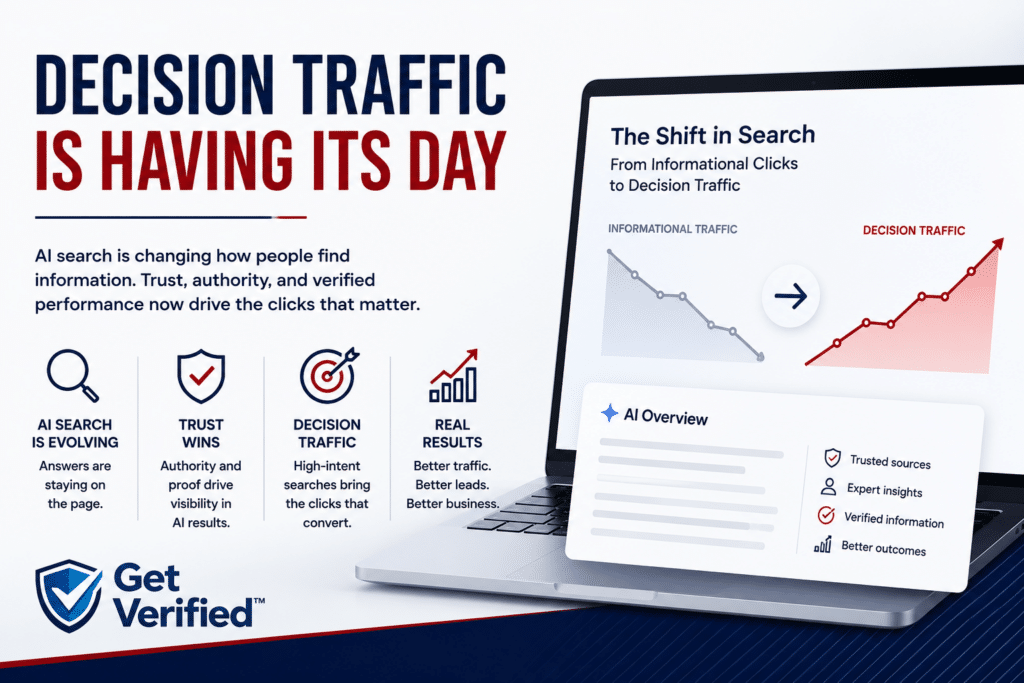 DECISION TRAFFIC
IS HAVING ITS DAY

AI search is changing how people find information. Trust, authority, and verified performance now drive the clicks that matter.

AI SEARCH IS EVOLVING
Answers are staying on the page.

TRUST WINS
Authority and proof drive visibility in AI results.

DECISION TRAFFIC
High-intent searches bring the clicks that convert.

REAL RESULTS
Better traffic. Better leads. Better business.

Get Verified™

The Shift in Search
From Informational Clicks to Decision Traffic

INFORMATIONAL TRAFFIC

DECISION TRAFFIC

AI Overview

Trusted sources
Expert insights
Verified information
Better outcomes